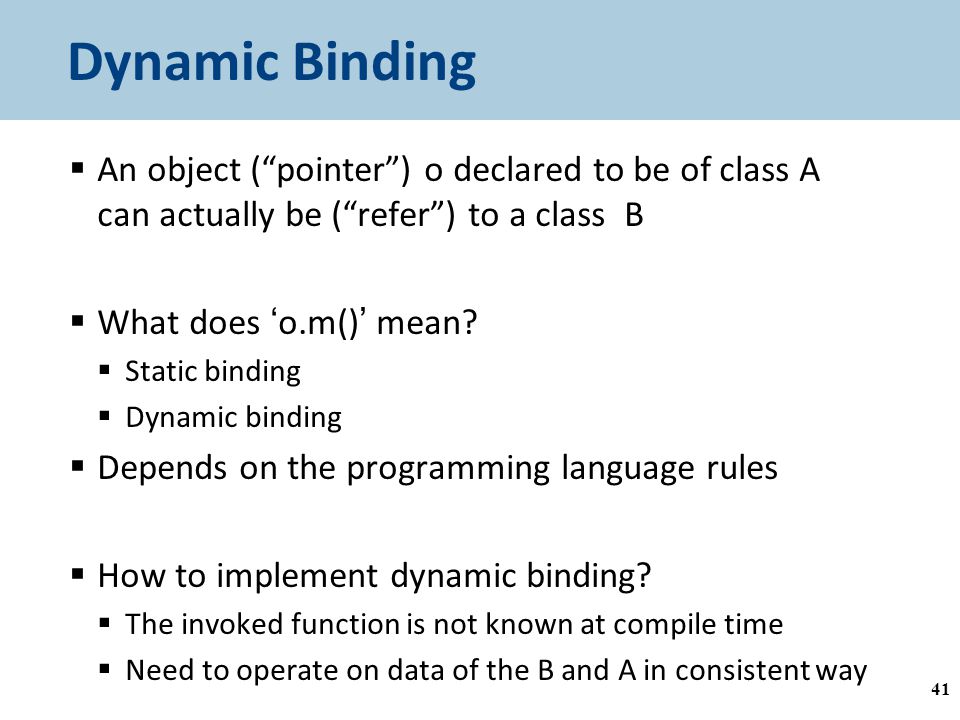 Dynamic Binding

▪ An object (“pointer”) o declared to be of class A can actually be (“refer”) to a class B

▪ What does ‘o.m()’ mean?
▪ Static binding
▪ Dynamic binding

▪ Depends on the programming language rules

▪ How to implement dynamic binding?
▪ The invoked function is not known at compile time
▪ Need to operate on data of the B and A in consistent way

41